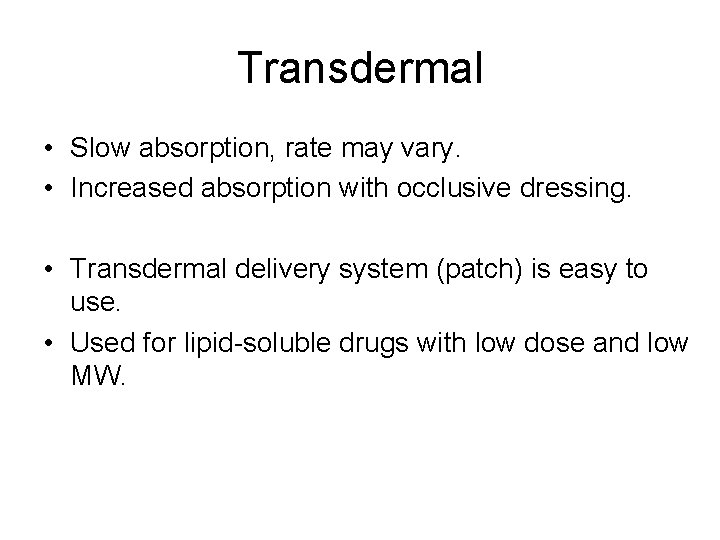 Transdermal

• Slow absorption, rate may vary.
• Increased absorption with occlusive dressing.

• Transdermal delivery system (patch) is easy to use.
• Used for lipid-soluble drugs with low dose and low MW.